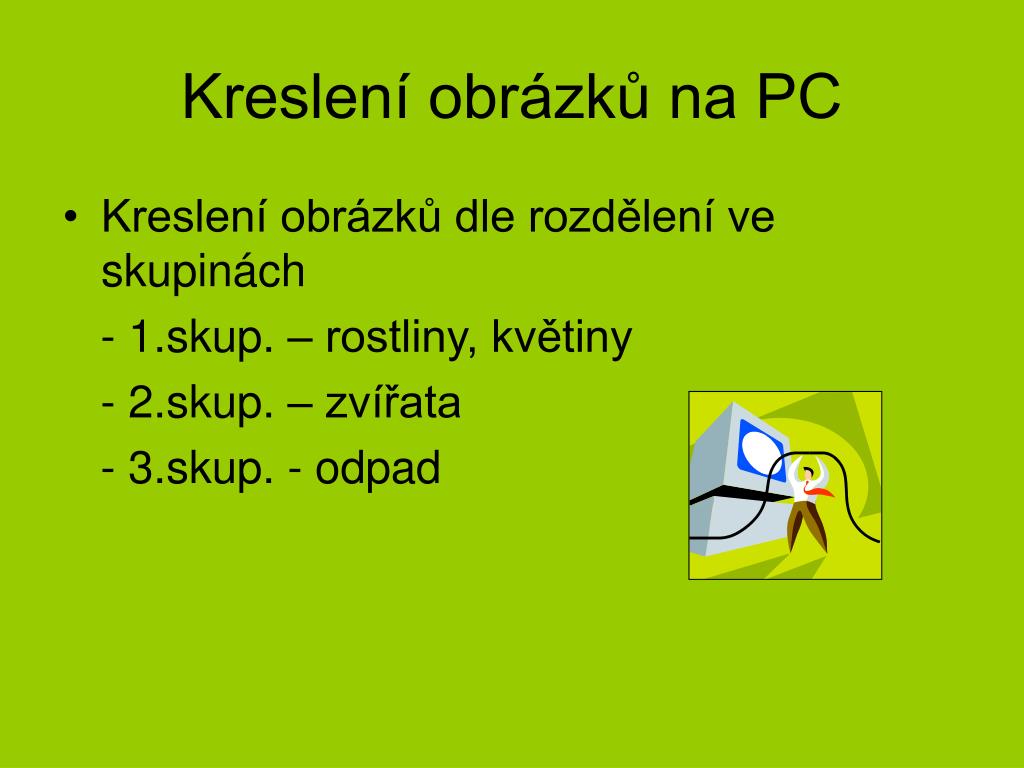 Kreslení obrázků na PC

• Kreslení obrázků dle rozdělení ve skupinách

- 1.skup. – rostliny, květiny

- 2.skup. – zvířata

- 3.skup. - odpad